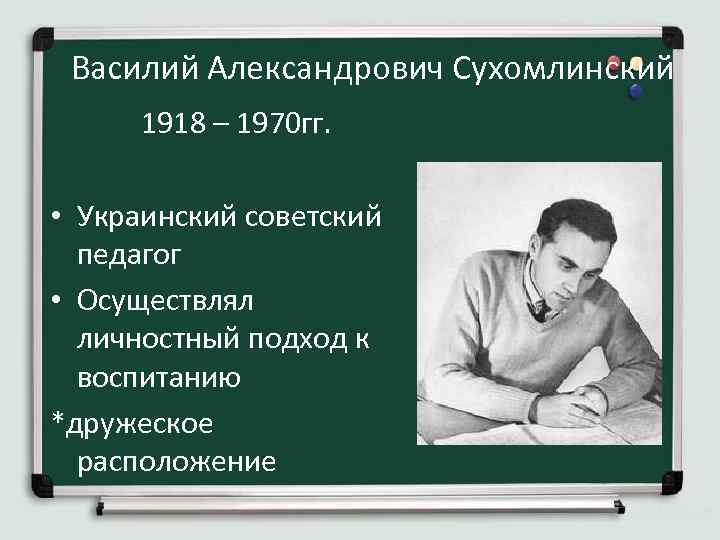 Василий Александрович Сухомлинский

1918 – 1970гг.

• Украинский советский педагог

• Осуществлял личностный подход к воспитанию

*дружеское расположение